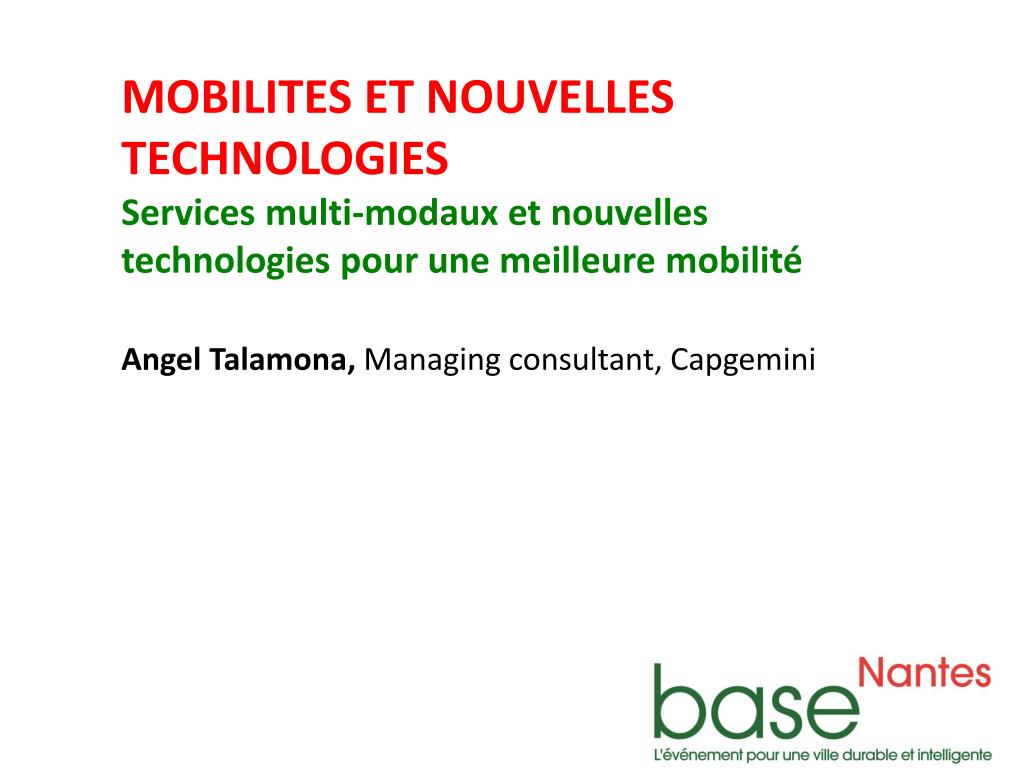 MOBILITES ET NOUVELLES TECHNOLOGIES
Services multi-modaux et nouvelles technologies pour une meilleure mobilité

Angel Talamona, Managing consultant, Capgemini

base Nantes
L'événement pour une ville durable et intelligente